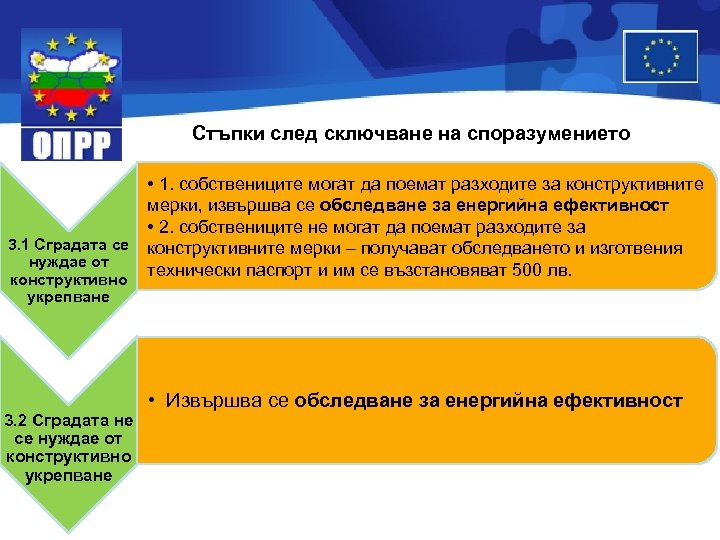 ОПРР

Стъпки след сключване на споразумението

3.1 Сградата се нуждае от конструктивно укрепване

• 1. собствениците могат да поемат разходите за конструктивните мерки, извършва се обследване за енергийна ефективност
• 2. собствениците не могат да поемат разходите за конструктивните мерки – получават обследването и изготвения технически паспорт и им се възстановяват 500 лв.

3.2 Сградата не се нуждае от конструктивно укрепване

• Извършва се обследване за енергийна ефективност